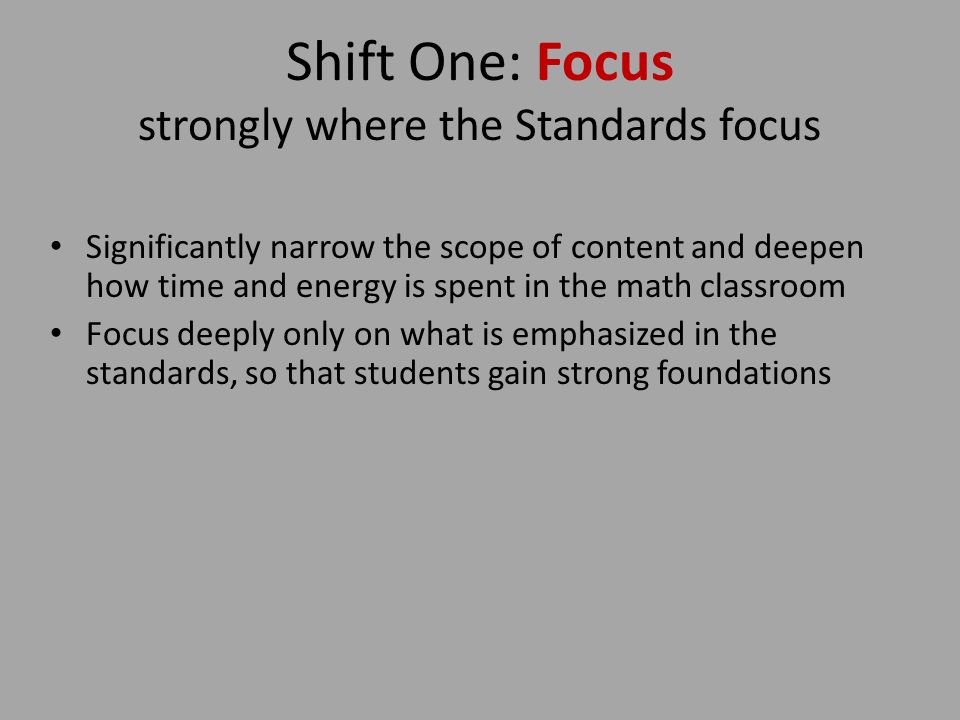 Shift One: Focus
strongly where the Standards focus

• Significantly narrow the scope of content and deepen how time and energy is spent in the math classroom
• Focus deeply only on what is emphasized in the standards, so that students gain strong foundations